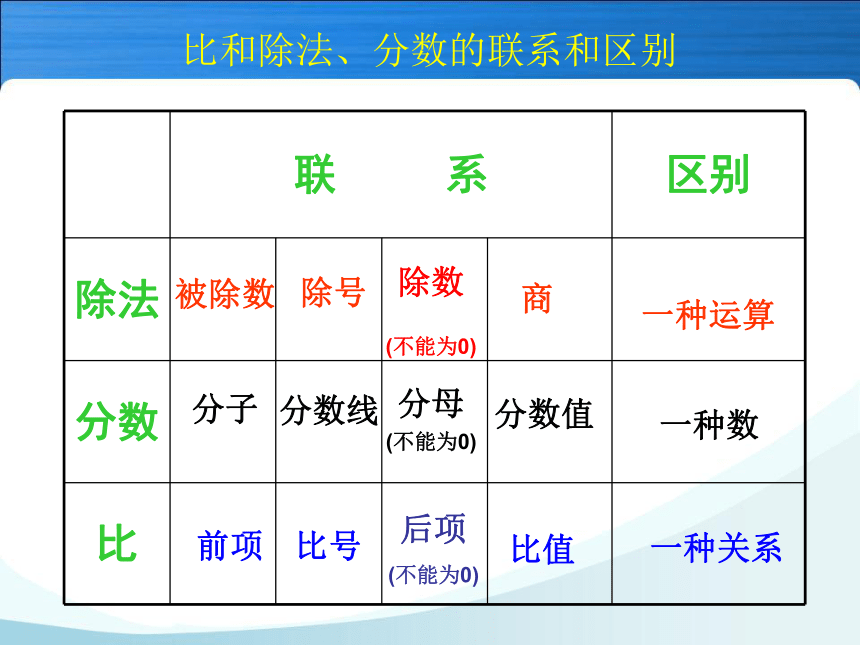 比和除法、分数的联系和区别

| | 联　　系 | | | | 区别 |
|---|---|---|---|---|---|
| 除法 | 被除数 | 除号 | 除数 (不能为0) | 商 | 一种运算 |
| 分数 | 分子 | 分数线 | 分母 (不能为0) | 分数值 | 一种数 |
| 比 | 前项 | 比号 | 后项 (不能为0) | 比值 | 一种关系 |